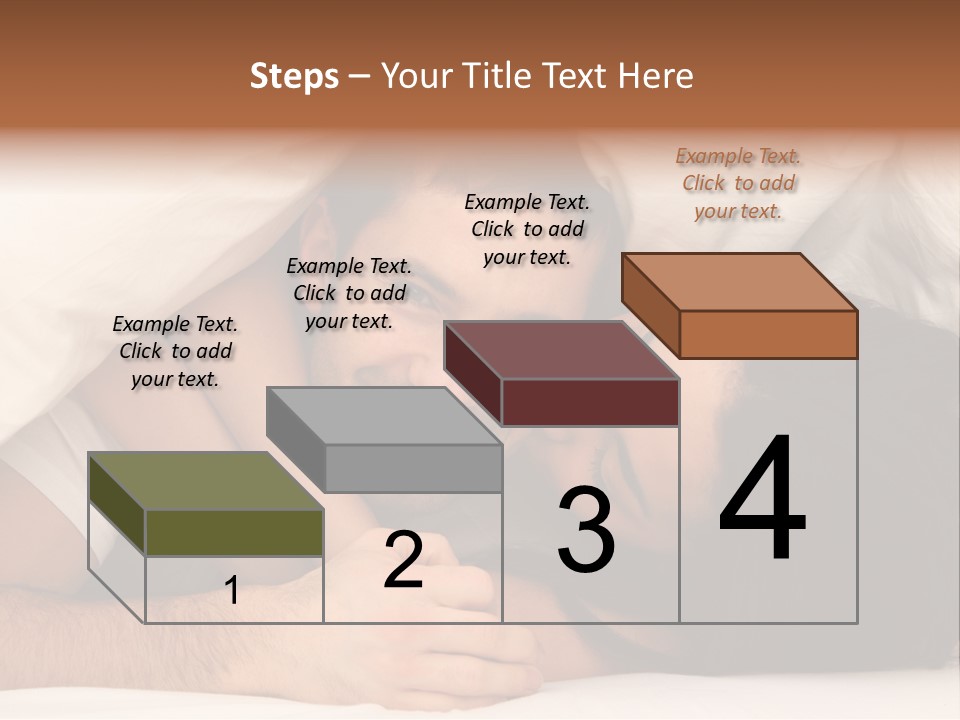 Steps – Your Title Text Here

Example Text. Click to add your text.

Example Text. Click to add your text.

Example Text. Click to add your text.

Example Text. Click to add your text.

1

2

3

4